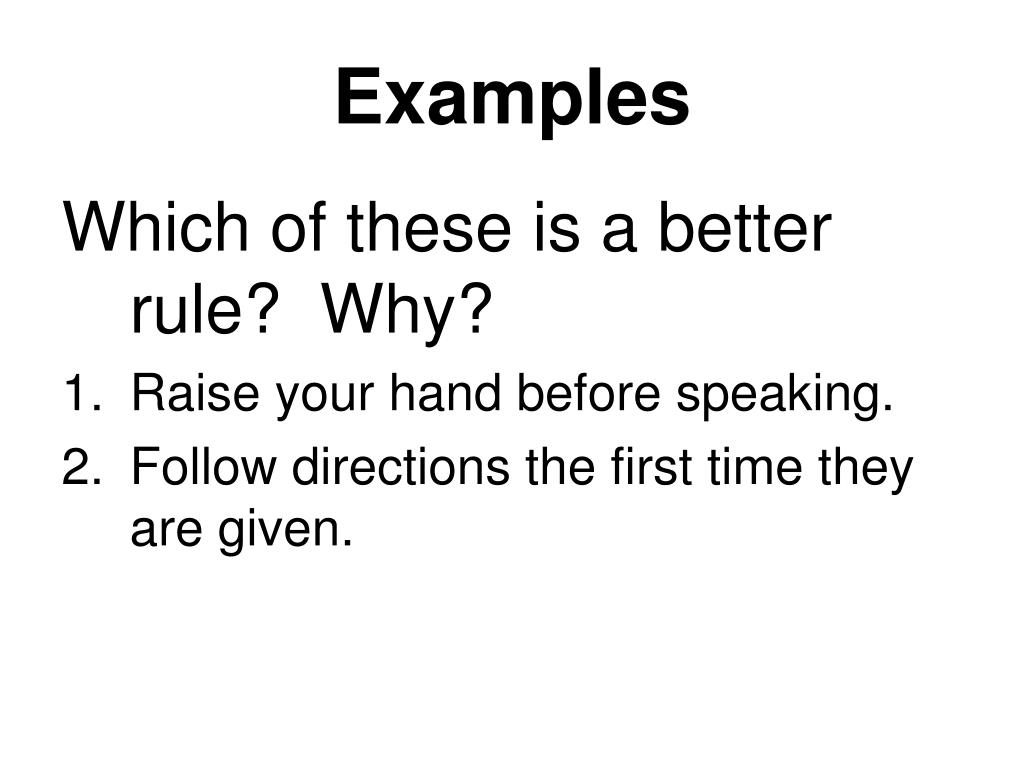 Examples

Which of these is a better rule?  Why?

1. Raise your hand before speaking.
2. Follow directions the first time they are given.